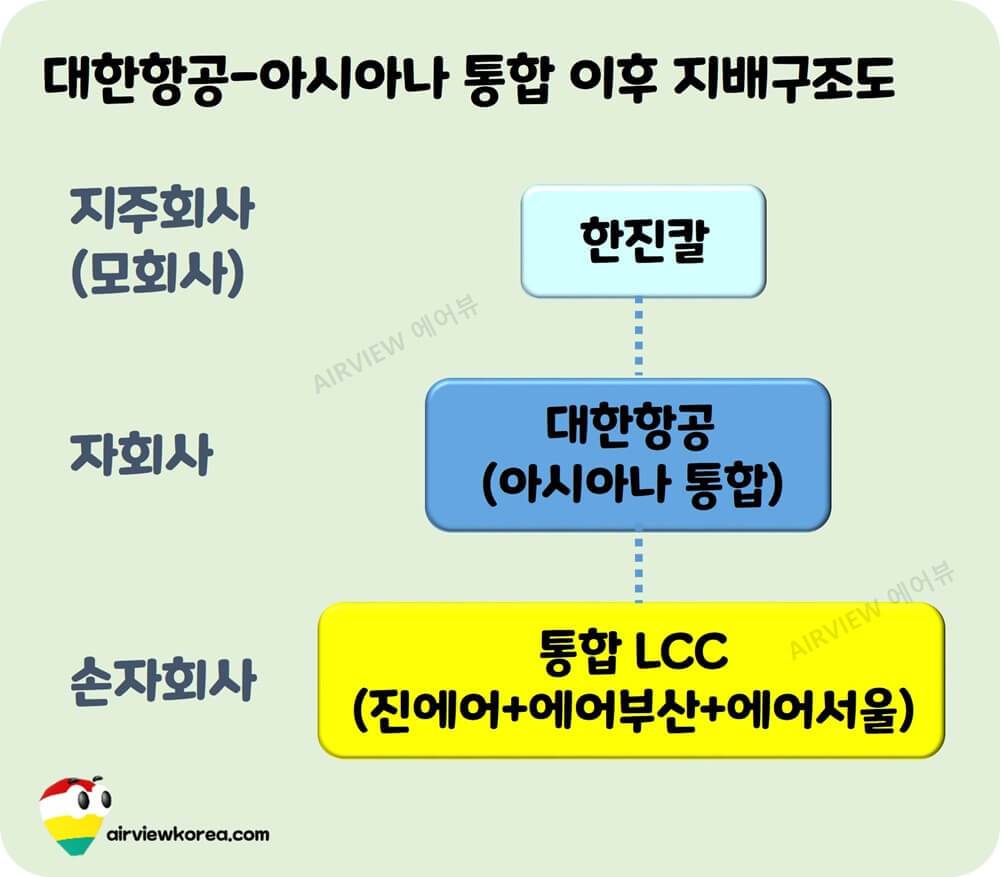 대한항공-아시아나 통합 이후 지배구조도

지주회사 (모회사)

한진칼

AIRVIEW 에어뷰

자회사

대한항공 (아시아나 통합)

AIRVIEW 에어뷰

손자회사

통합 LCC (진에어+에어부산+에어서울)

airviewkorea.com